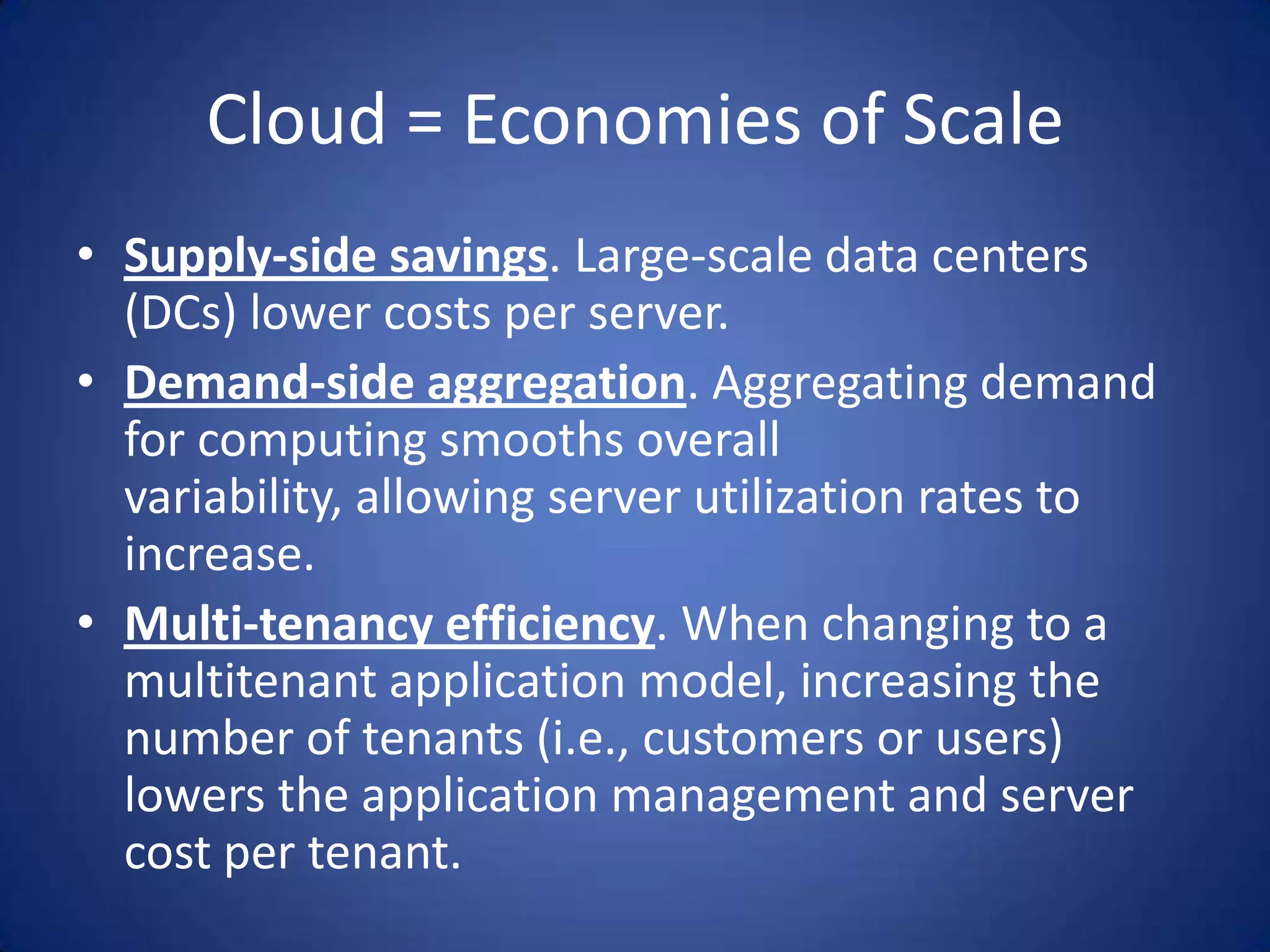 Cloud = Economies of Scale

• Supply-side savings. Large-scale data centers (DCs) lower costs per server.

• Demand-side aggregation. Aggregating demand for computing smooths overall variability, allowing server utilization rates to increase.

• Multi-tenancy efficiency. When changing to a multitenant application model, increasing the number of tenants (i.e., customers or users) lowers the application management and server cost per tenant.